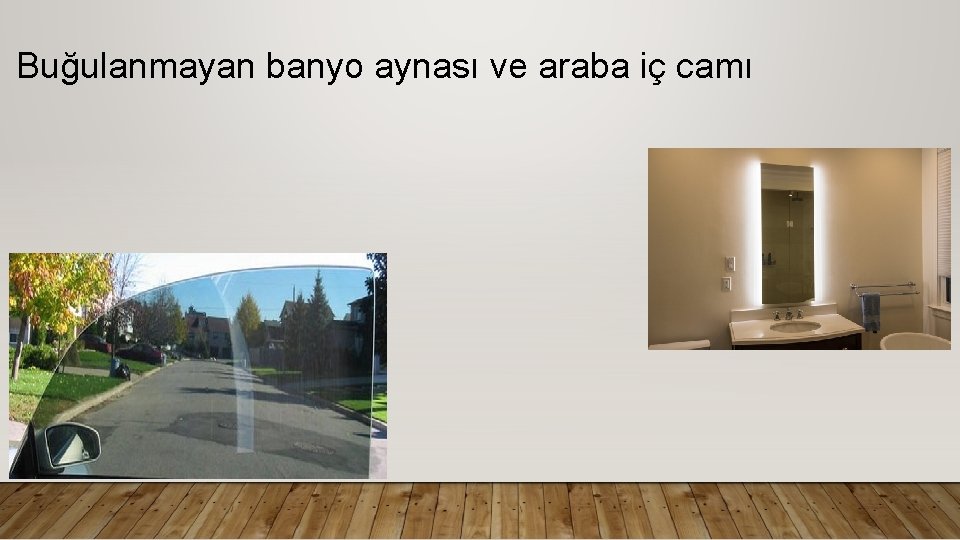 Buğulanmayan banyo aynası ve araba iç camı